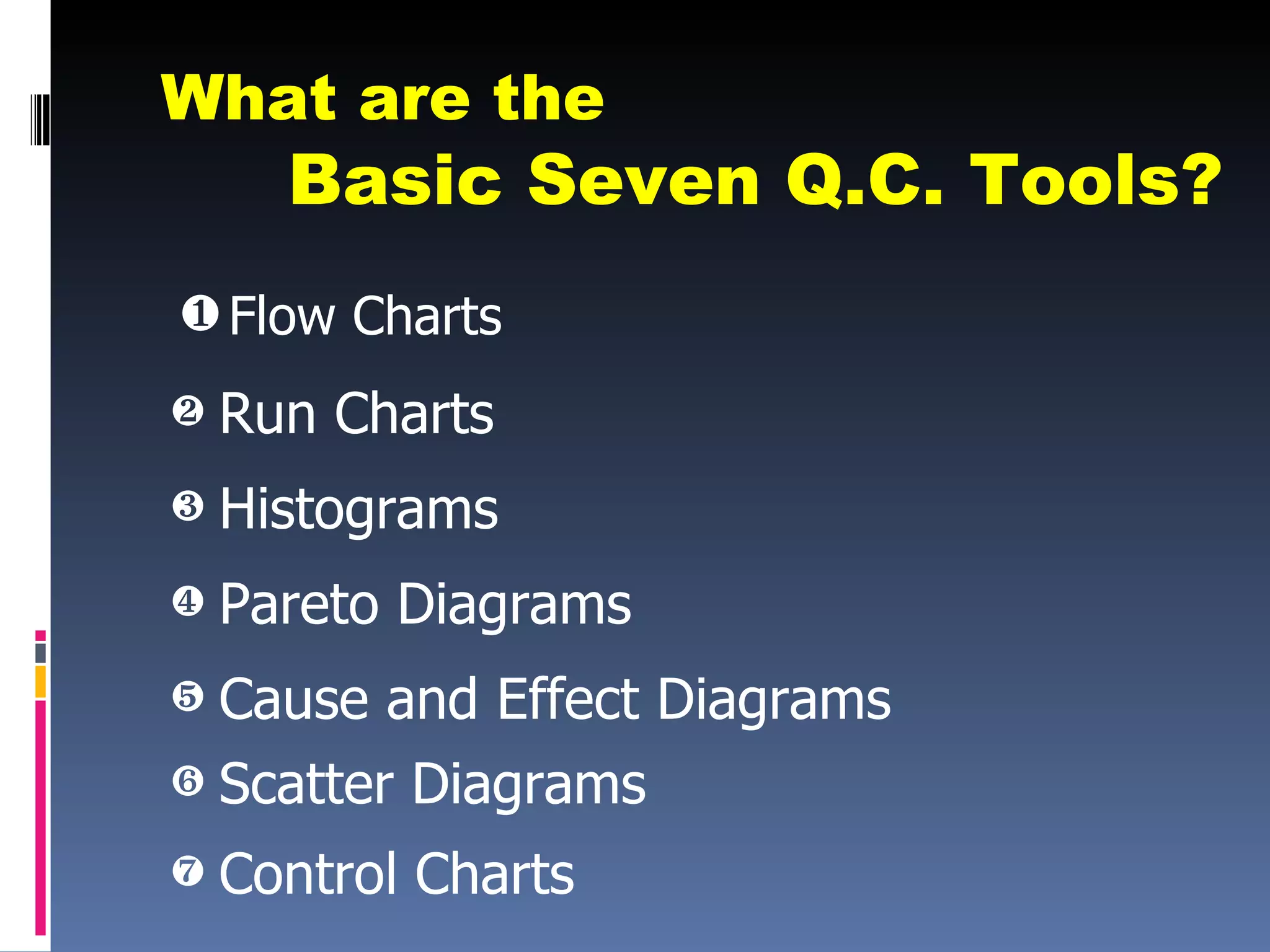 What are the
Basic Seven Q.C. Tools?

❶ Flow Charts

❷ Run Charts

❸ Histograms

❹ Pareto Diagrams

❺ Cause and Effect Diagrams

❻ Scatter Diagrams

❼ Control Charts